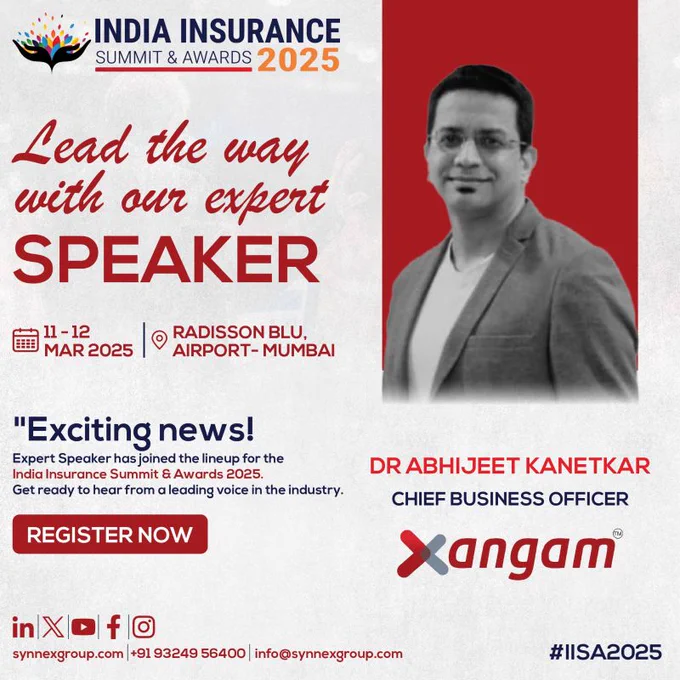 INDIA INSURANCE
SUMMIT & AWARDS 2025

Lead the way with our expert
SPEAKER

11 - 12 MAR 2025 | RADISSON BLU, AIRPORT- MUMBAI

"Exciting news!
Expert Speaker has joined the lineup for the India Insurance Summit & Awards 2025.
Get ready to hear from a leading voice in the industry.

REGISTER NOW

DR ABHIJEET KANETKAR
CHIEF BUSINESS OFFICER

Xangam™

synnexgroup.com | +91 93249 56400 | info@synnexgroup.com

#IISA2025